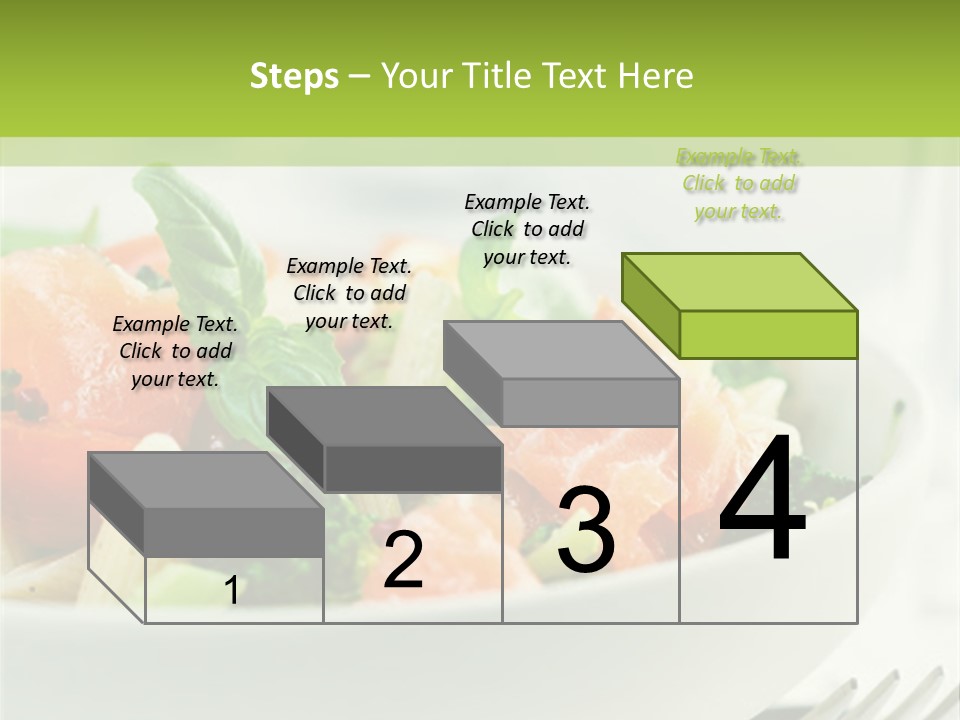 Steps – Your Title Text Here

Example Text. Click to add your text.

Example Text. Click to add your text.

Example Text. Click to add your text.

Example Text. Click to add your text.

1

2

3

4